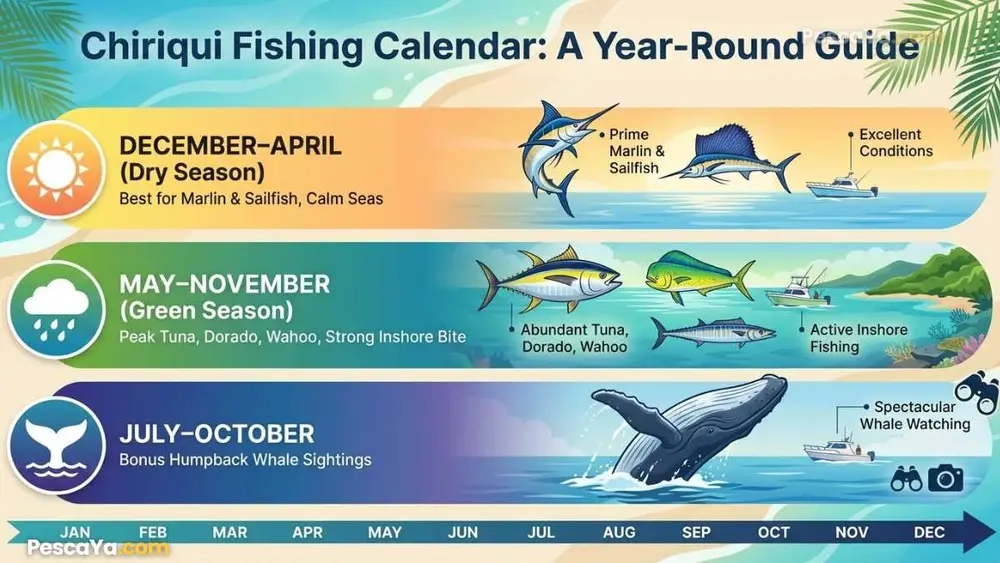 Chiriqui Fishing Calendar: A Year-Round Guide

DECEMBER–APRIL
(Dry Season)
Best for Marlin & Sailfish, Calm Seas

Prime Marlin & Sailfish

Excellent Conditions

MAY–NOVEMBER
(Green Season)
Peak Tuna, Dorado, Wahoo, Strong Inshore Bite

Abundant Tuna, Dorado, Wahoo

Active Inshore Fishing

JULY–OCTOBER
Bonus Humpback Whale Sightings

Spectacular Whale Watching

JAN FEB MAR APR MAY JUN JUL AUG SEP OCT NOV DEC

PescaYa.com